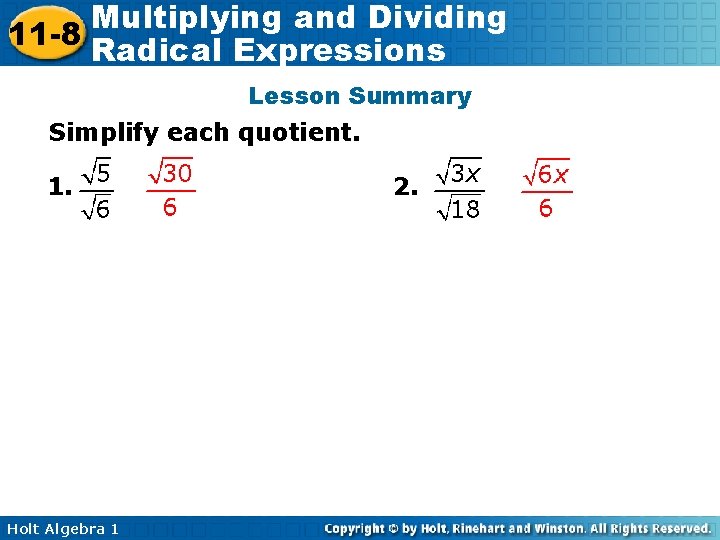 11-8 Multiplying and Dividing Radical Expressions

Lesson Summary

Simplify each quotient.

1. $\frac{\sqrt{5}}{\sqrt{6}}$ $\frac{\sqrt{30}}{6}$

2. $\frac{\sqrt{3x}}{\sqrt{18}}$ $\frac{\sqrt{6x}}{6}$

Holt Algebra 1

Copyright © by Holt, Rinehart and Winston. All Rights Reserved.